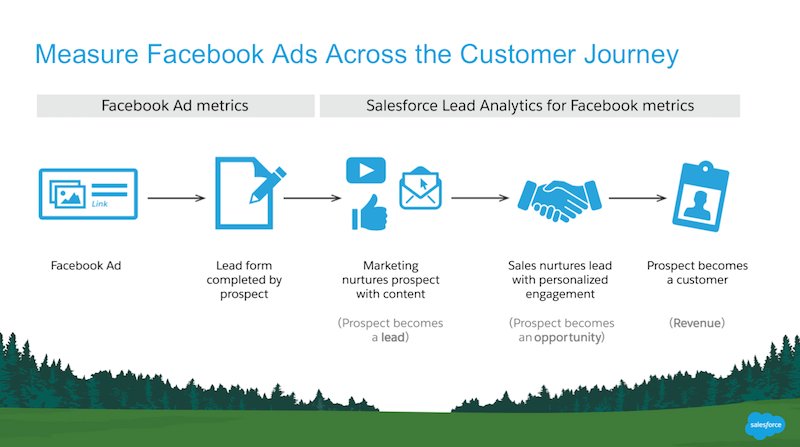 Measure Facebook Ads Across the Customer Journey

Facebook Ad metrics

Salesforce Lead Analytics for Facebook metrics

Link

Facebook Ad

Lead form completed by prospect

Marketing nurtures prospect with content

(Prospect becomes a lead)

Sales nurtures lead with personalized engagement

(Prospect becomes an opportunity)

Prospect becomes a customer

(Revenue)

salesforce